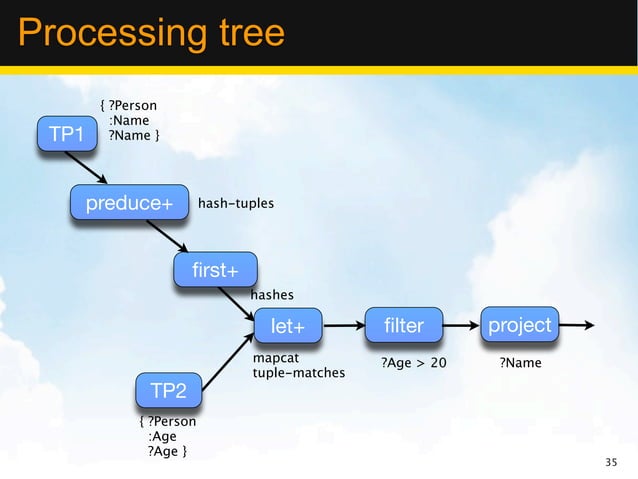 Processing tree

TP1

{ ?Person
:Name
?Name }

preduce+

hash-tuples

first+

hashes

let+

mapcat
tuple-matches

filter

?Age > 20

project

?Name

TP2

{ ?Person
:Age
?Age }

35